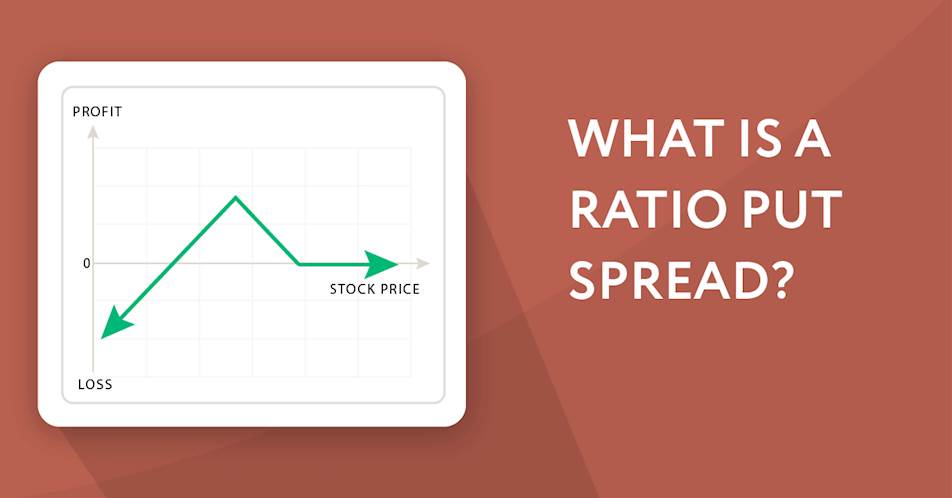 PROFIT

0

STOCK PRICE

LOSS

WHAT IS A RATIO PUT SPREAD?